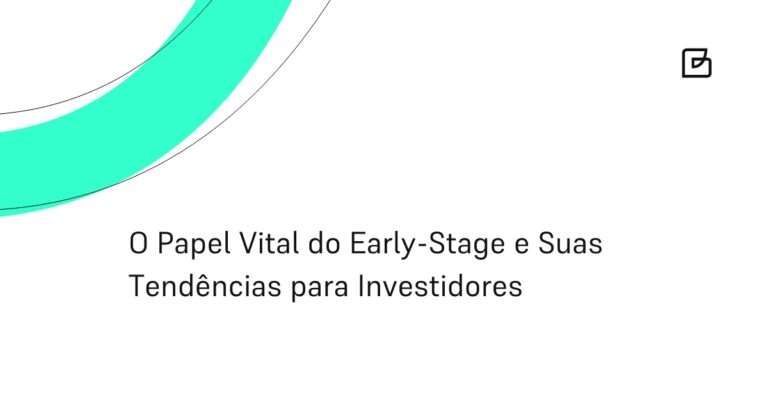 O Papel Vital do Early-Stage e Suas Tendências para Investidores